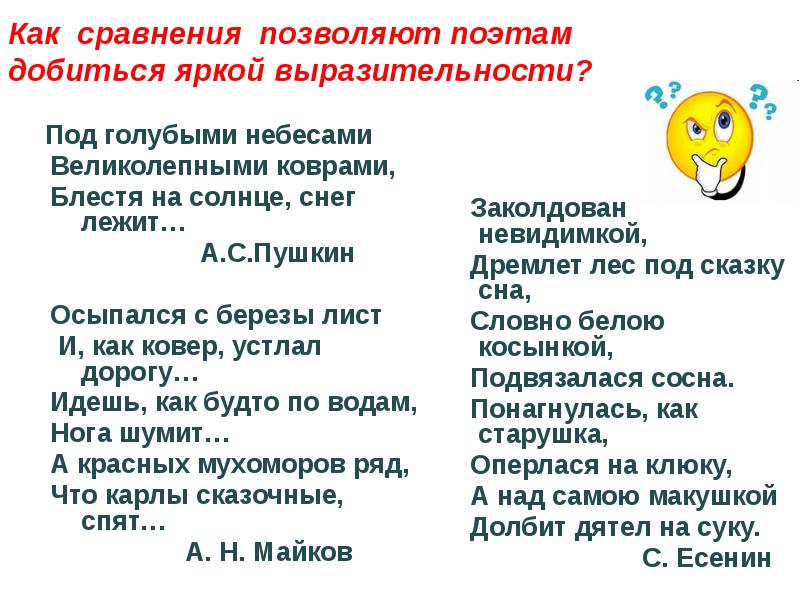 Как сравнения позволяют поэтам добиться яркой выразительности?

Под голубыми небесами
Великолепными коврами,
Блестя на солнце, снег лежит…
А.С.Пушкин

Осыпался с березы лист
И, как ковер, устлал дорогу…
Идешь, как будто по водам,
Нога шумит…
А красных мухоморов ряд,
Что карлы сказочные, спят…
А. Н. Майков

Заколдован невидимкой,
Дремлет лес под сказку сна,
Словно белою косынкой,
Подвязалася сосна.
Понагнулась, как старушка,
Оперлася на клюку,
А над самою макушкой
Долбит дятел на суку.
С. Есенин